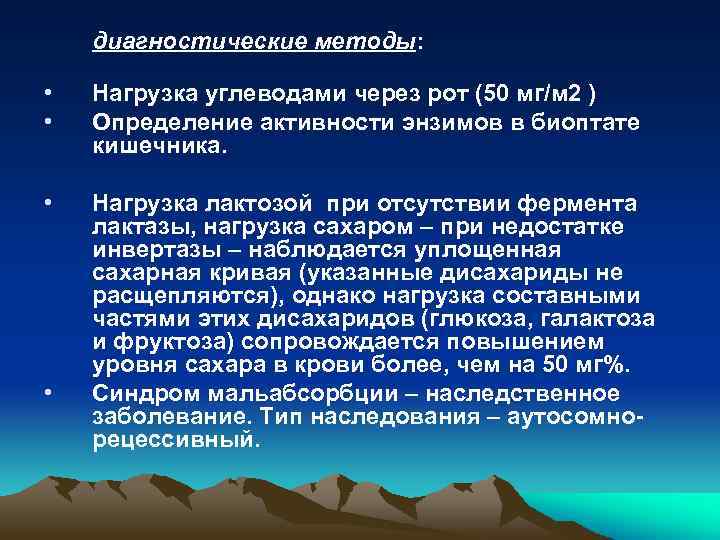 диагностические методы:

• Нагрузка углеводами через рот (50 мг/м2 )
• Определение активности энзимов в биоптате кишечника.

• Нагрузка лактозой при отсутствии фермента лактазы, нагрузка сахаром – при недостатке инвертазы – наблюдается уплощенная сахарная кривая (указанные дисахариды не расщепляются), однако нагрузка составными частями этих дисахаридов (глюкоза, галактоза и фруктоза) сопровождается повышением уровня сахара в крови более, чем на 50 мг%.
• Синдром мальабсорбции – наследственное заболевание. Тип наследования – аутосомно-рецессивный.